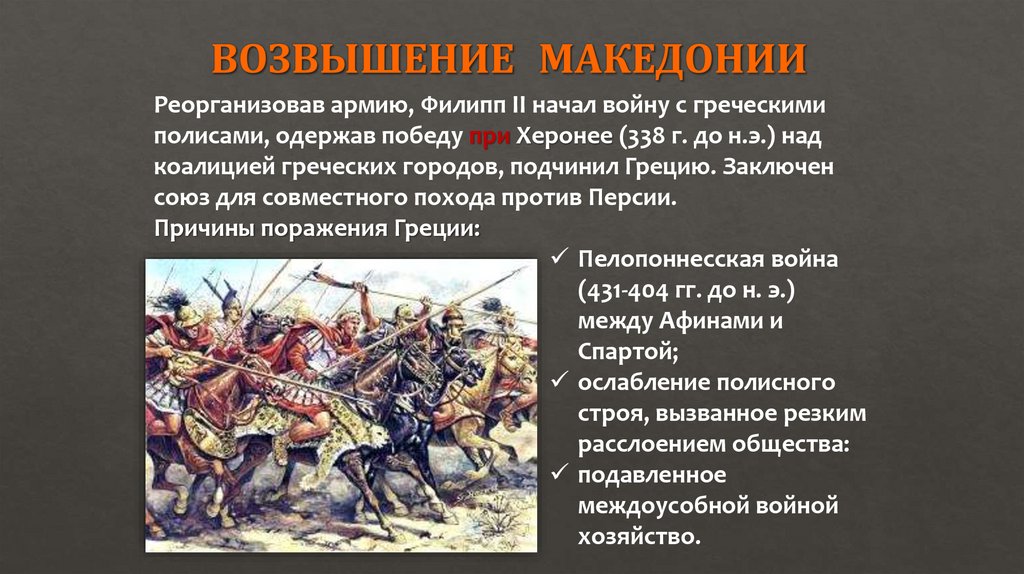 ВОЗВЫШЕНИЕ МАКЕДОНИИ

Реорганизовав армию, Филипп II начал войну с греческими полисами, одержав победу при Херонее (338 г. до н.э.) над коалицией греческих городов, подчинил Грецию. Заключен союз для совместного похода против Персии.
Причины поражения Греции:

✓ Пелопоннесская война (431-404 гг. до н. э.) между Афинами и Спартой;
✓ ослабление полисного строя, вызванное резким расслоением общества:
✓ подавленное междоусобной войной хозяйство.